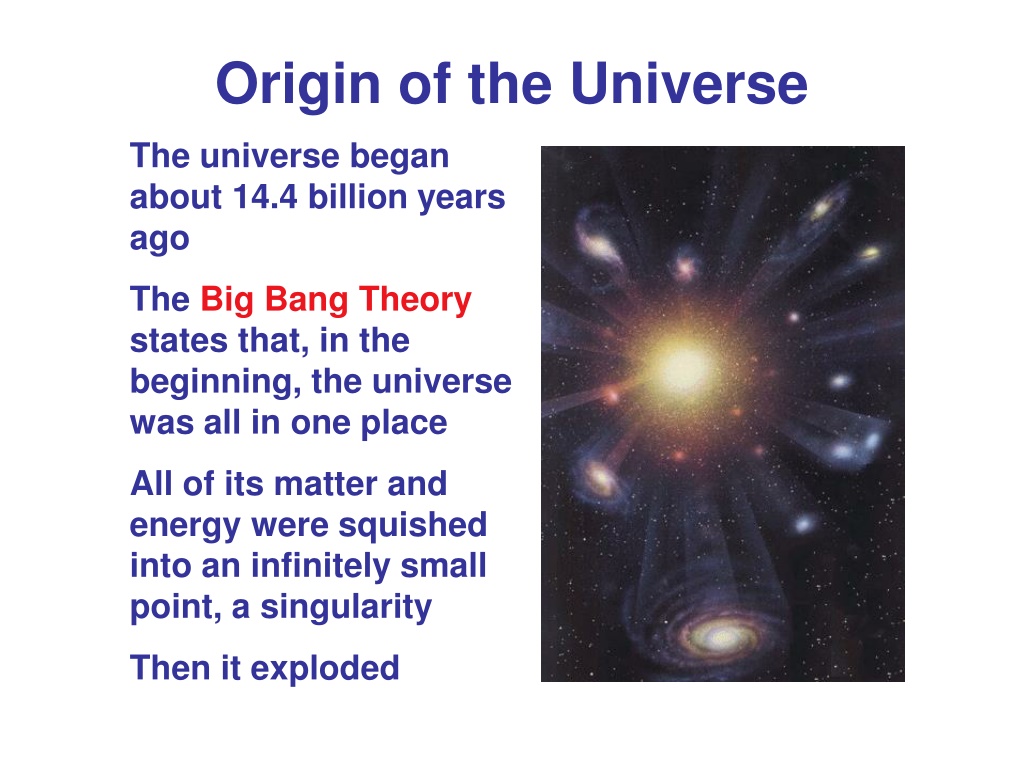 Origin of the Universe

The universe began about 14.4 billion years ago

The Big Bang Theory states that, in the beginning, the universe was all in one place

All of its matter and energy were squished into an infinitely small point, a singularity

Then it exploded